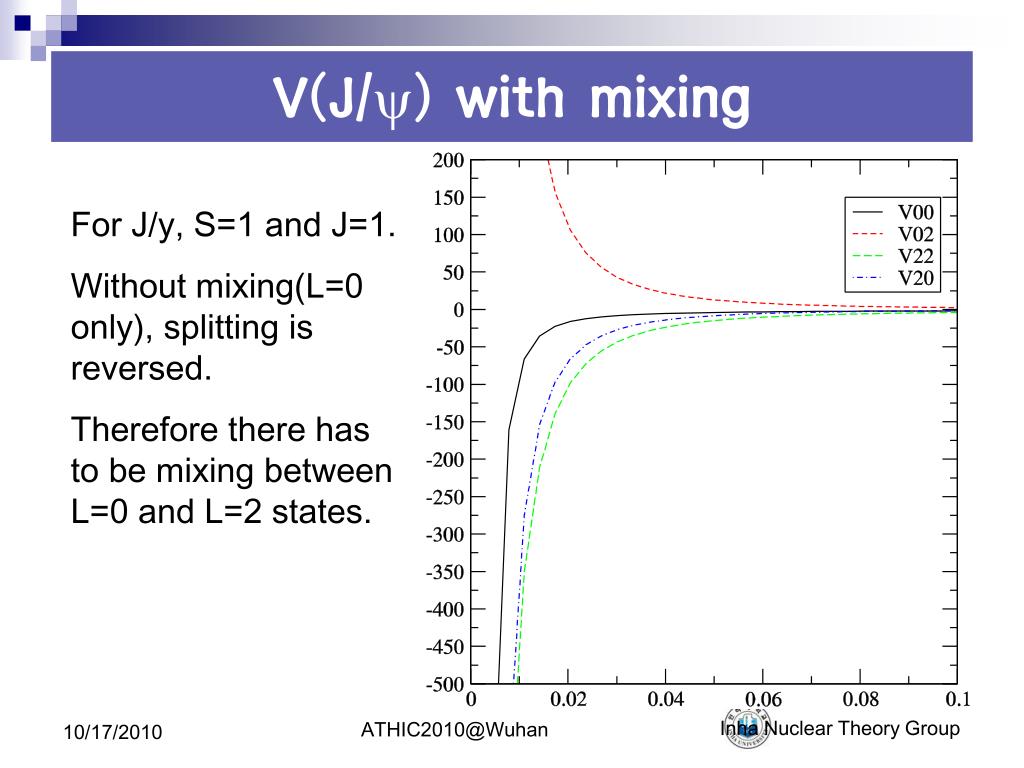 V(J/$\psi$) with mixing

For J/y, S=1 and J=1.

Without mixing(L=0 only), splitting is reversed.

Therefore there has to be mixing between L=0 and L=2 states.

200
150
100
50
0
-50
-100
-150
-200
-250
-300
-350
-400
-450
-500
0
0.02
0.04
0.06
0.08
0.1

V00
V02
V22
V20

10/17/2010

ATHIC2010@Wuhan

Inha Nuclear Theory Group